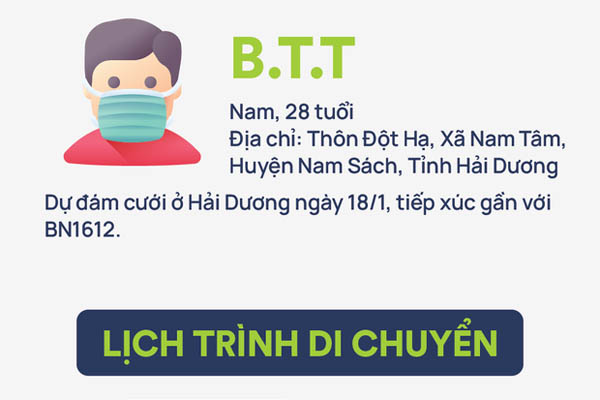 B.T.T

Nam, 28 tuổi
Địa chỉ: Thôn Đột Hạ, Xã Nam Tâm, Huyện Nam Sách, Tỉnh Hải Dương

Dự đám cưới ở Hải Dương ngày 18/1, tiếp xúc gần với BN1612.

LỊCH TRÌNH DI CHUYỂN